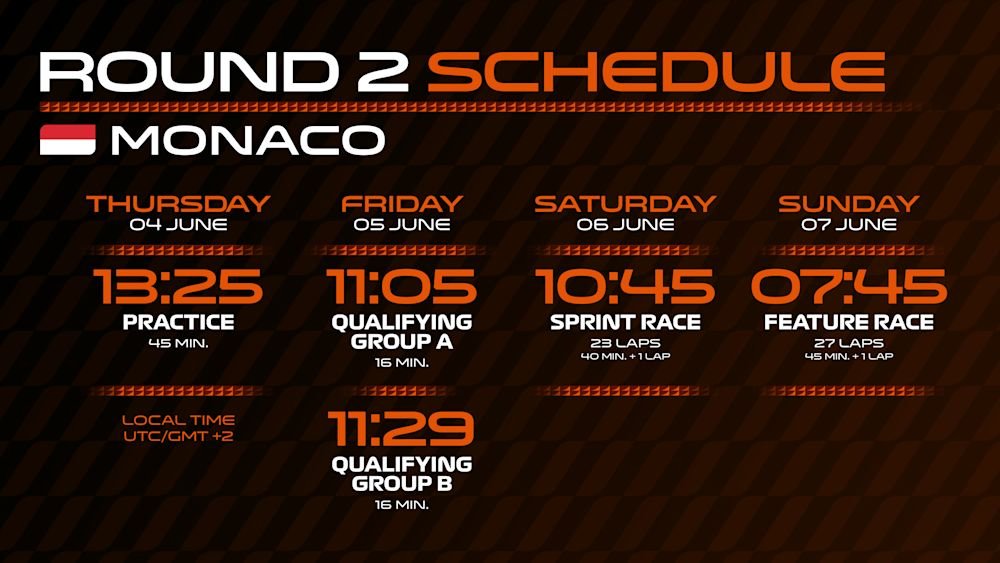 ROUND 2 SCHEDULE

MONACO

THURSDAY
04 JUNE

13:25
PRACTICE
45 MIN.

LOCAL TIME
UTC/GMT +2

FRIDAY
05 JUNE

11:05
QUALIFYING GROUP A
16 MIN.

11:29
QUALIFYING GROUP B
16 MIN.

SATURDAY
06 JUNE

10:45
SPRINT RACE
23 LAPS
40 MIN. + 1 LAP

SUNDAY
07 JUNE

07:45
FEATURE RACE
27 LAPS
45 MIN. + 1 LAP